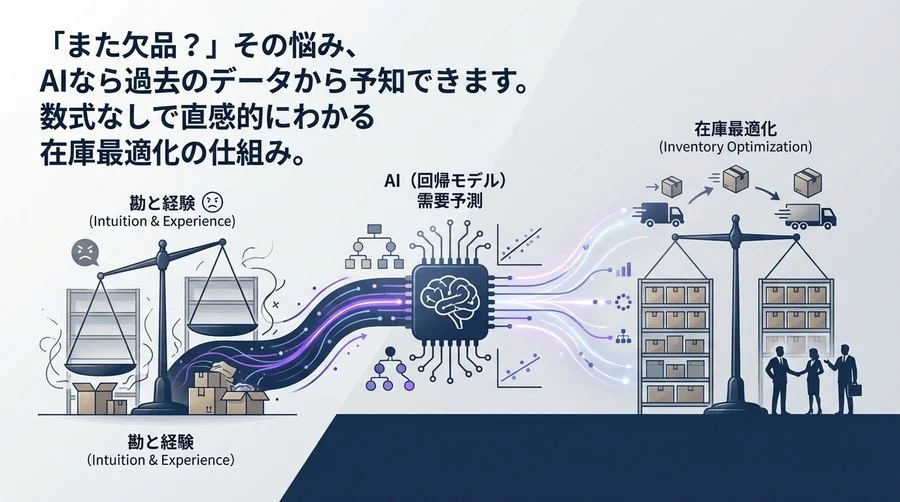 「また欠品？」その悩み、
AIなら過去のデータから予知できます。
数式なしで直感的にわかる
在庫最適化の仕組み。

勘と経験
(Intuition & Experience)

AI（回帰モデル）
需要予測

在庫最適化
(Inventory Optimization)

勘と経験
(Intuition & Experience)